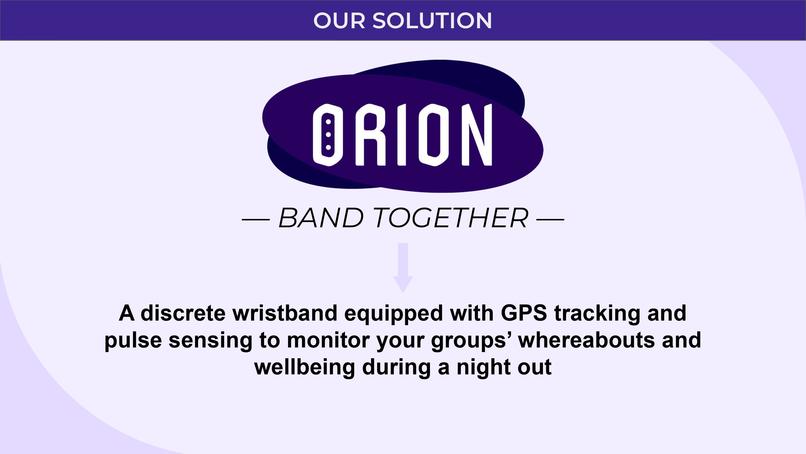 OUR SOLUTION

ORION

— BAND TOGETHER —

A discrete wristband equipped with GPS tracking and pulse sensing to monitor your groups' whereabouts and wellbeing during a night out